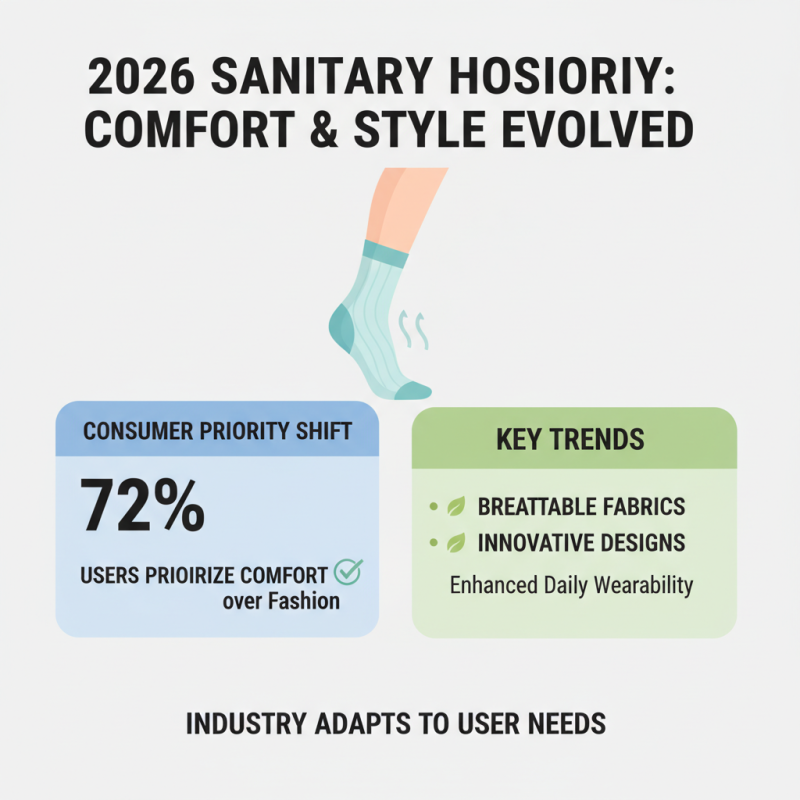 2026 SANITARY HOSIORIY: COMFORT & STYLE EVOLVED

CONSUMER PRIORITY SHIFT

72%

USERS PRIOIRIZE COMFORT over Fashion

KEY TRENDS

• BREATTABLE FABRICS
• INNOVATIVE DESIGNS
Enhanced Daily Wearability

INDUSTRY ADAPTS TO USER NEEDS